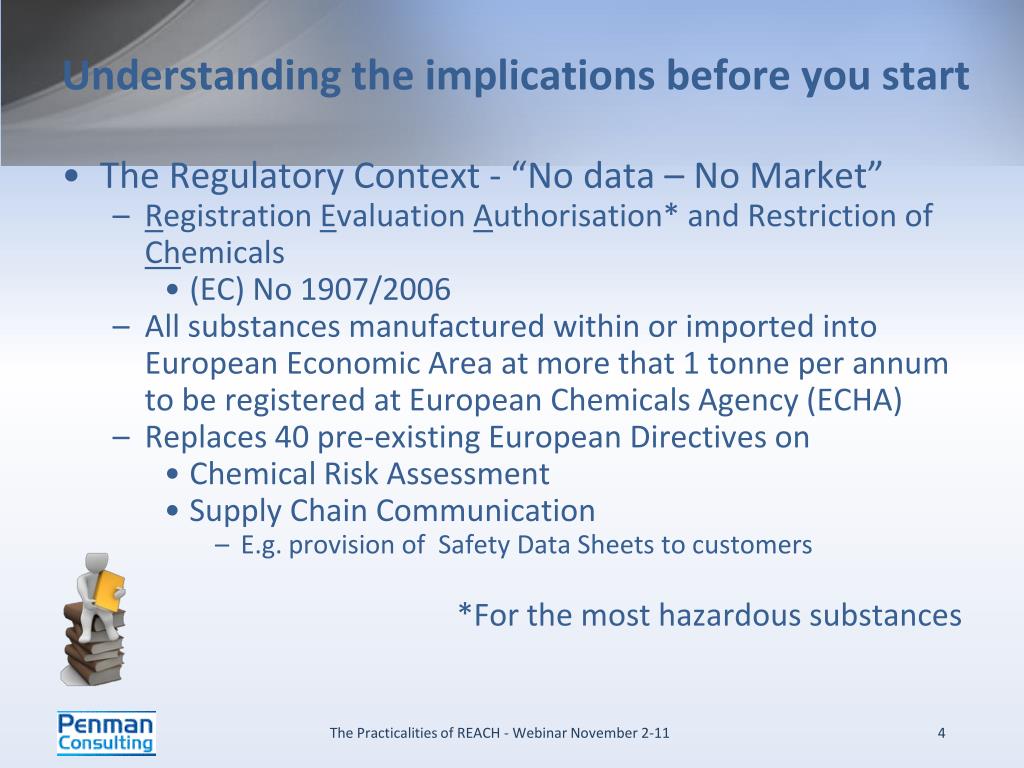 Understanding the implications before you start

• The Regulatory Context - “No data – No Market”
– Registration Evaluation Authorisation* and Restriction of Chemicals
• (EC) No 1907/2006
– All substances manufactured within or imported into European Economic Area at more that 1 tonne per annum to be registered at European Chemicals Agency (ECHA)
– Replaces 40 pre-existing European Directives on
• Chemical Risk Assessment
• Supply Chain Communication
– E.g. provision of Safety Data Sheets to customers

*For the most hazardous substances

Penman Consulting

The Practicalities of REACH - Webinar November 2-11

4